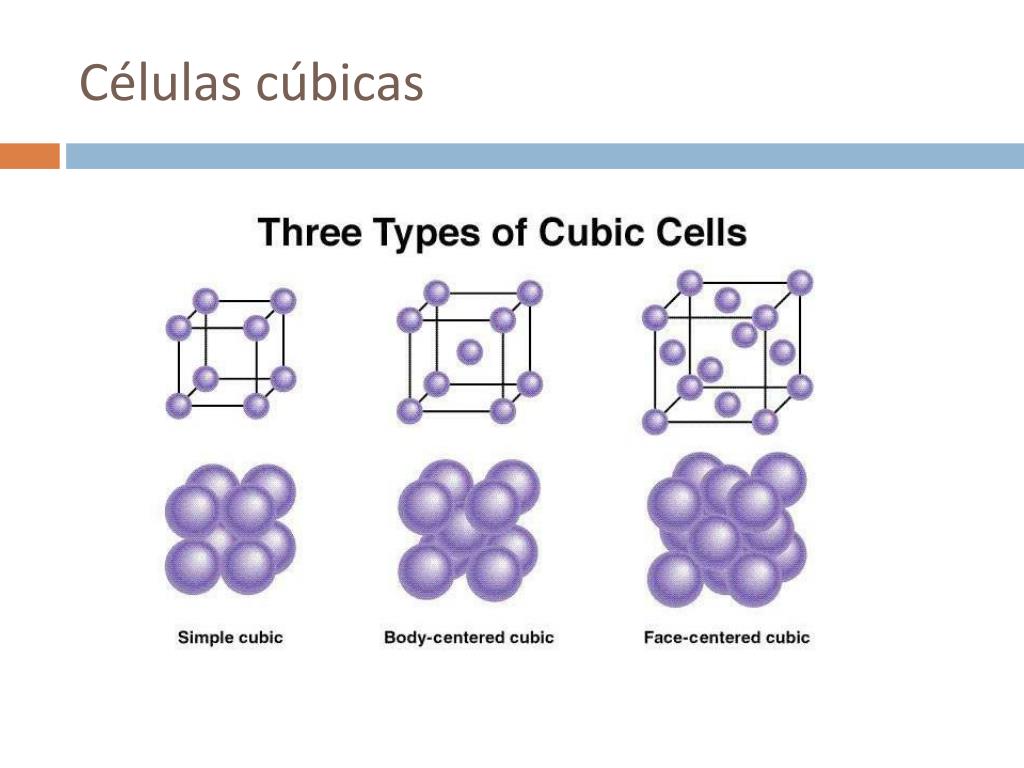 Células cúbicas

Three Types of Cubic Cells

Simple cubic

Body-centered cubic

Face-centered cubic